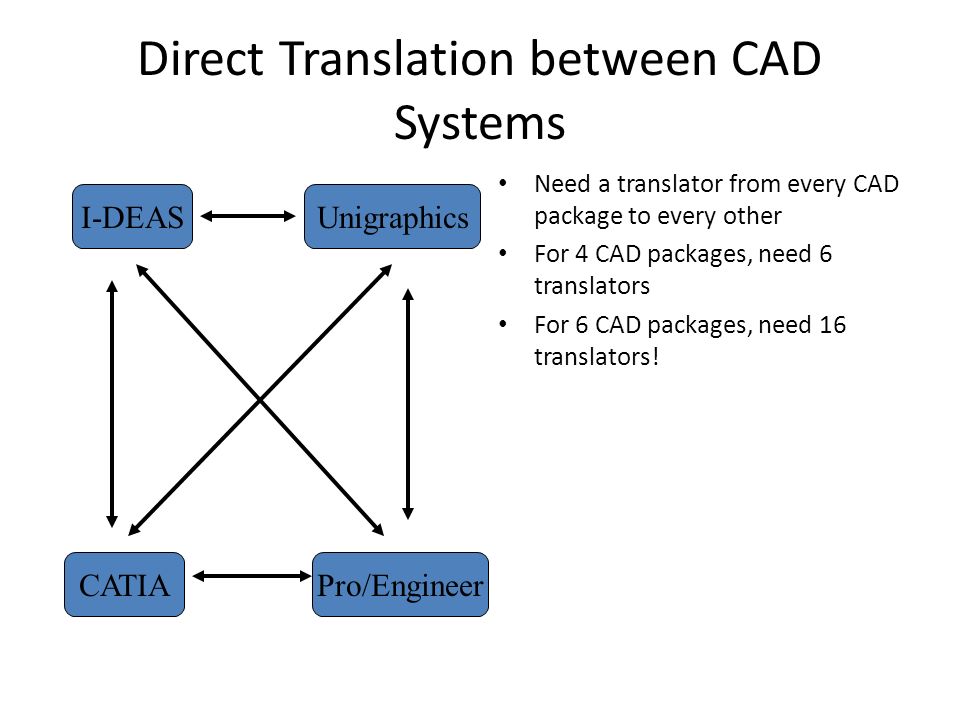 Direct Translation between CAD Systems

I-DEAS

Unigraphics

CATIA

Pro/Engineer

• Need a translator from every CAD package to every other
• For 4 CAD packages, need 6 translators
• For 6 CAD packages, need 16 translators!